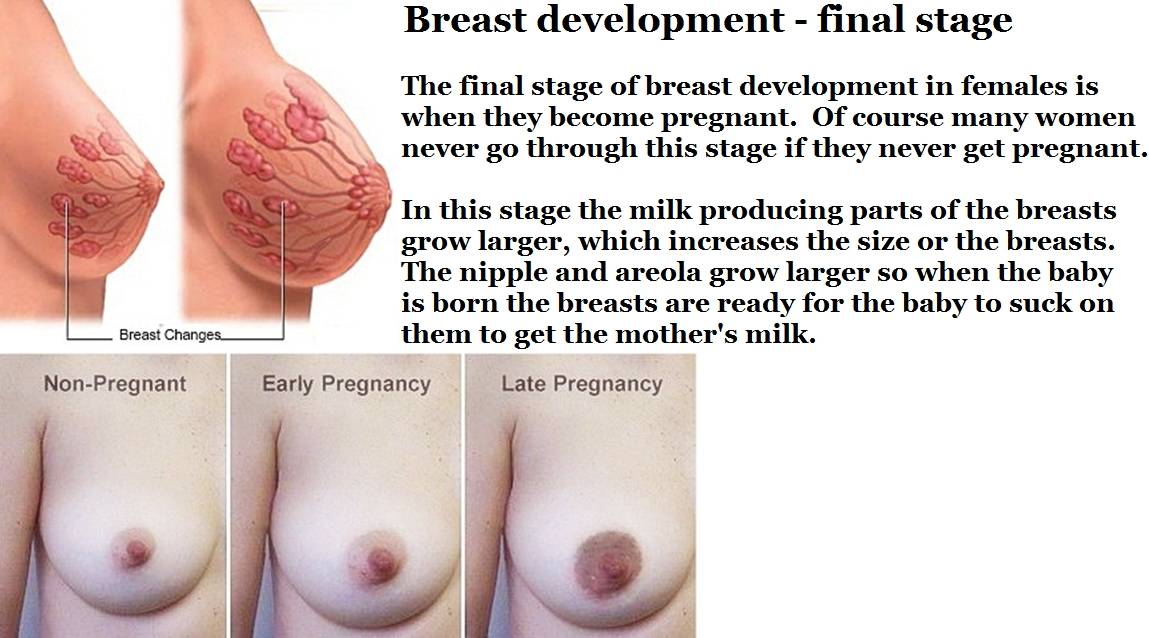 Breast development - final stage

The final stage of breast development in females is when they become pregnant.  Of course many women never go through this stage if they never get pregnant.

In this stage the milk producing parts of the breasts grow larger, which increases the size or the breasts. The nipple and areola grow larger so when the baby is born the breasts are ready for the baby to suck on them to get the mother's milk.

Breast Changes

Non-Pregnant

Early Pregnancy

Late Pregnancy